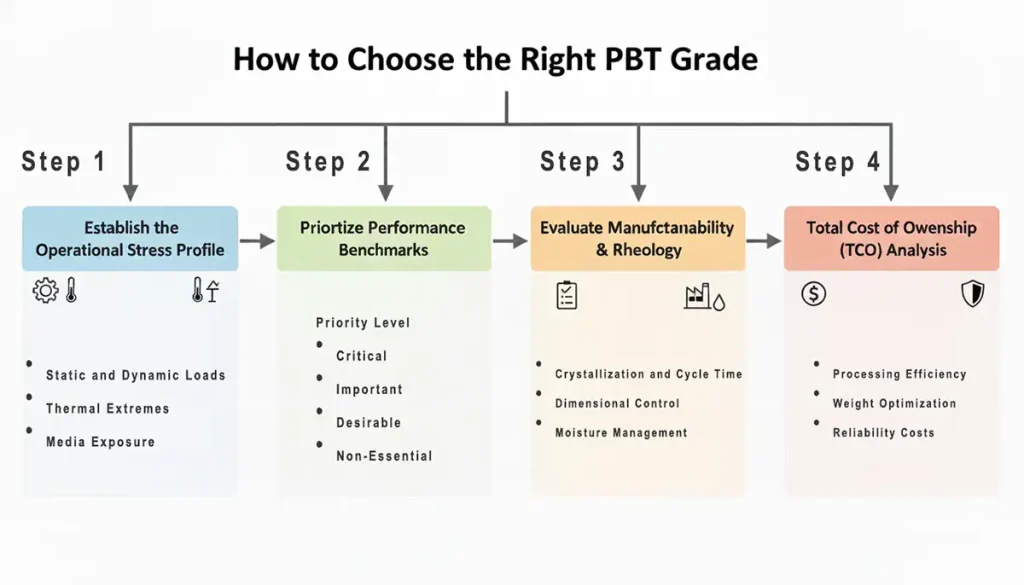 How to Choose the Right PBT Grade

Step 1

Establish the Operational Stress Profile

- Static and Dynamic Loads
- Thermal Extremes
- Media Exposure

Step 2

Priortize Performance Benchmarks

Priority Level
- Critical
- Important
- Desirable
- Non-Essential

Step 3

Evaluate Manufctanability & Rheology

- Crystallization and Cycle Time
- Dimensional Control
- Moisture Management

Step 4

Total Cost of Owenship (TCO) Analysis

- Processing Efficiency
- Weight Optimization
- Reliability Costs